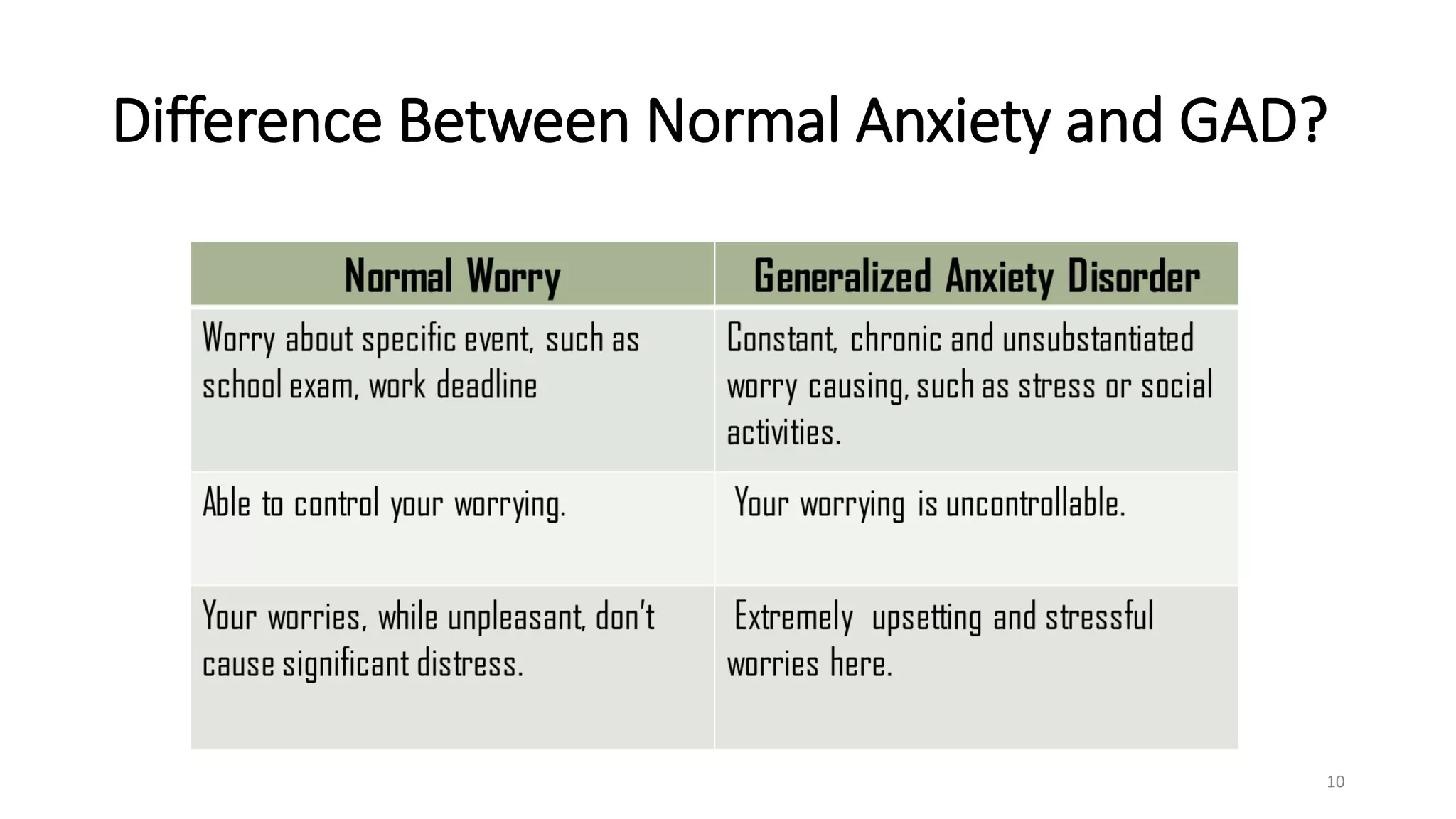 Difference Between Normal Anxiety and GAD?

| Normal Worry | Generalized Anxiety Disorder |
|---|---|
| Worry about specific event, such as school exam, work deadline | Constant, chronic and unsubstantiated worry causing, such as stress or social activities. |
| Able to control your worrying. | Your worrying is uncontrollable. |
| Your worries, while unpleasant, don't cause significant distress. | Extremely upsetting and stressful worries here. |

10